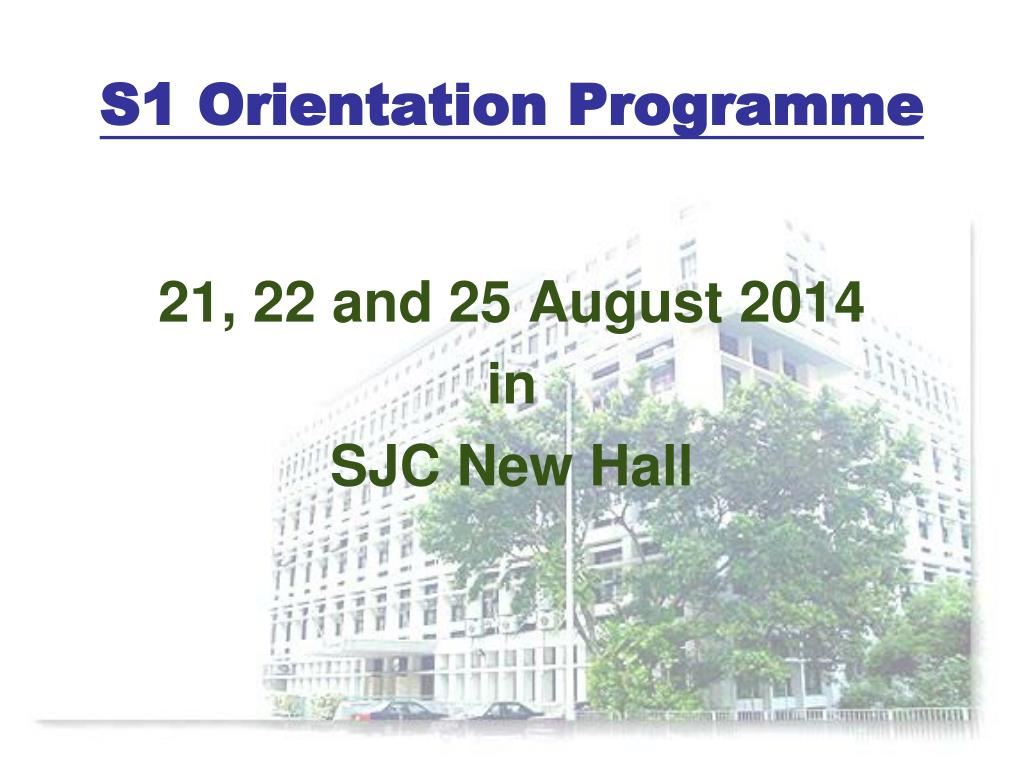 S1 Orientation Programme

21, 22 and 25 August 2014
in
SJC New Hall